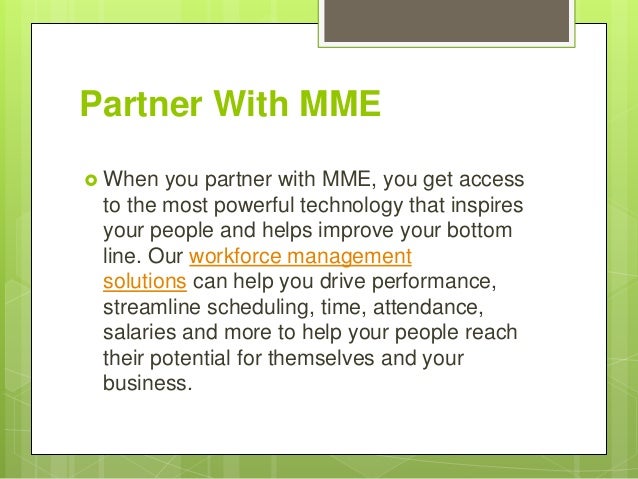 Partner With MME

When you partner with MME, you get access to the most powerful technology that inspires your people and helps improve your bottom line. Our workforce management solutions can help you drive performance, streamline scheduling, time, attendance, salaries and more to help your people reach their potential for themselves and your business.